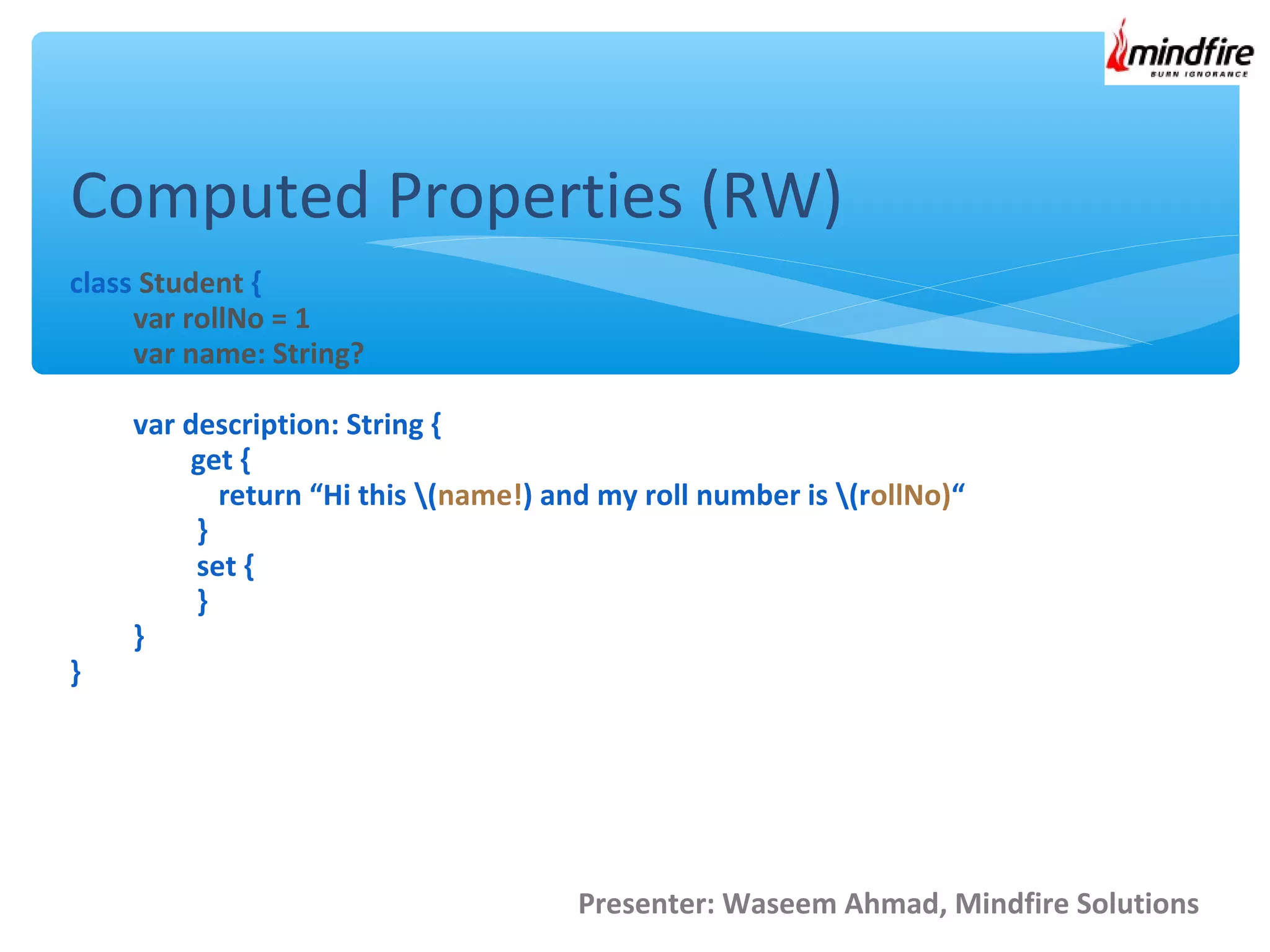 mindfire
BURN IGNORANCE

Computed Properties (RW)

class Student {
var rollNo = 1
var name: String?

var description: String {
get {
return “Hi this \(name!) and my roll number is \(rollNo)“
}
set {
}
}
}

Presenter: Waseem Ahmad, Mindfire Solutions